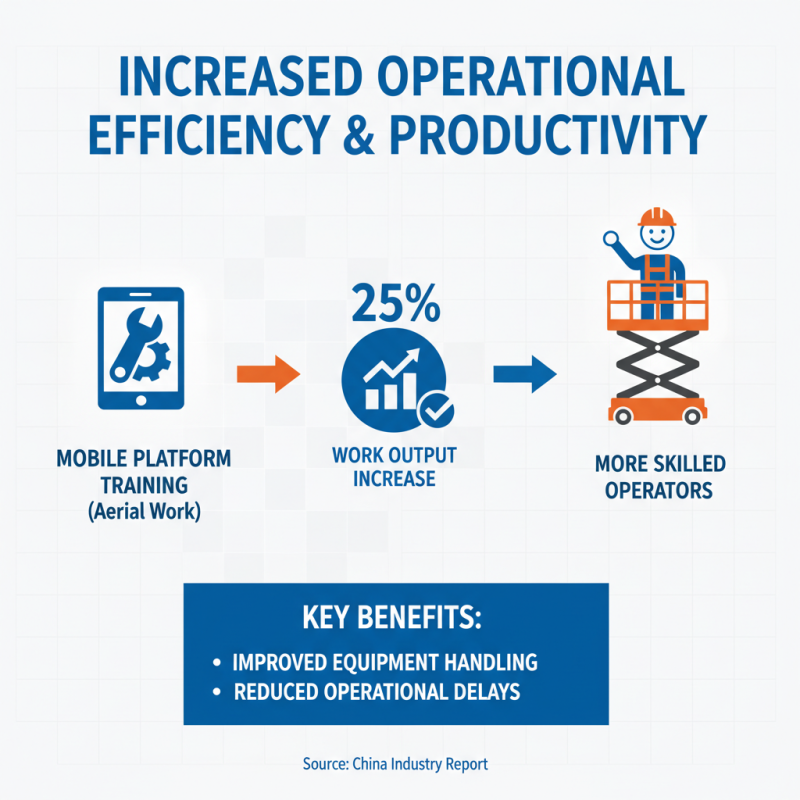 INCREASED OPERATIONAL EFFICIENCY & PRODUCTIVITY

MOBILE PLATFORM TRAINING (Aerial Work)

25%

WORK OUTPUT INCREASE

MORE SKILLED OPERATORS

KEY BENEFITS:

• IMPROVED EQUIPMENT HANDLING
• REDUCED OPERATIONAL DELAYS

Source: China Industry Report